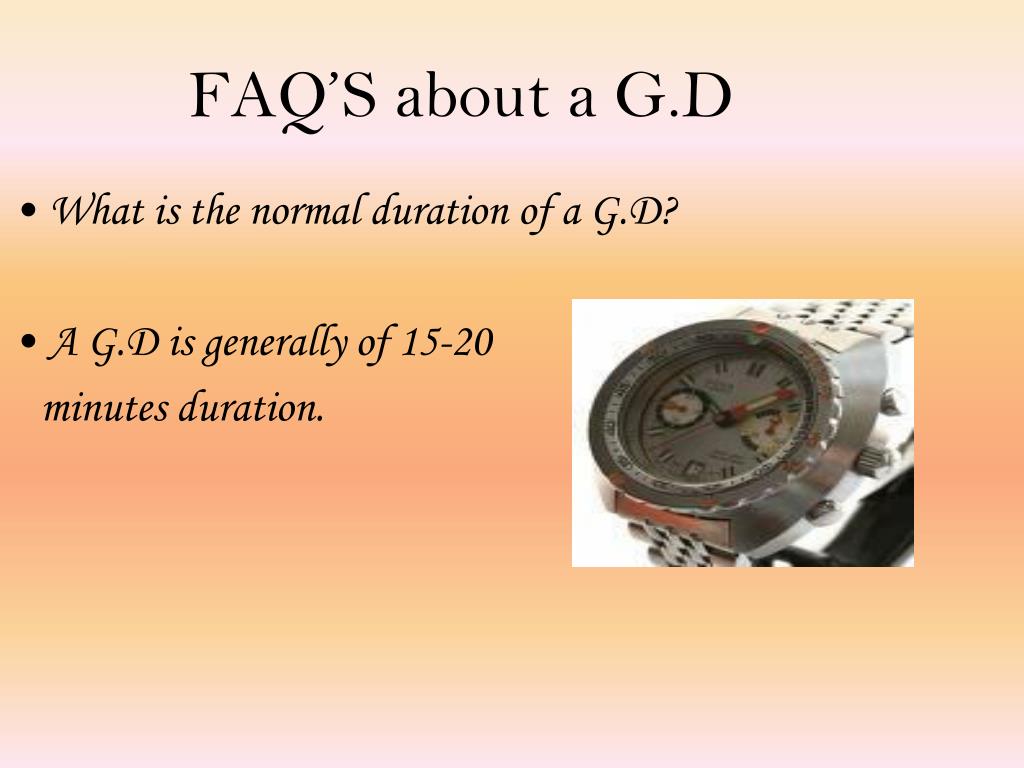 FAQ'S about a G.D

• What is the normal duration of a G.D?

• A G.D is generally of 15-20 minutes duration.